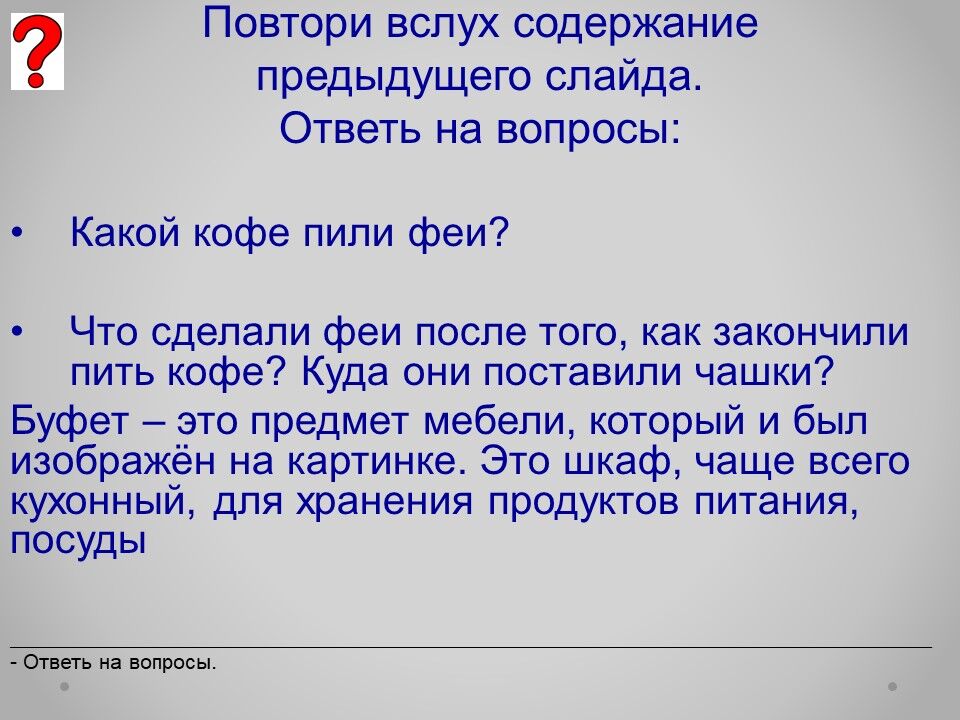 ?

Повтори вслух содержание предыдущего слайда.
Ответь на вопросы:

• Какой кофе пили феи?

• Что сделали феи после того, как закончили пить кофе? Куда они поставили чашки?

Буфет – это предмет мебели, который и был изображён на картинке. Это шкаф, чаще всего кухонный, для хранения продуктов питания, посуды

- Ответь на вопросы.